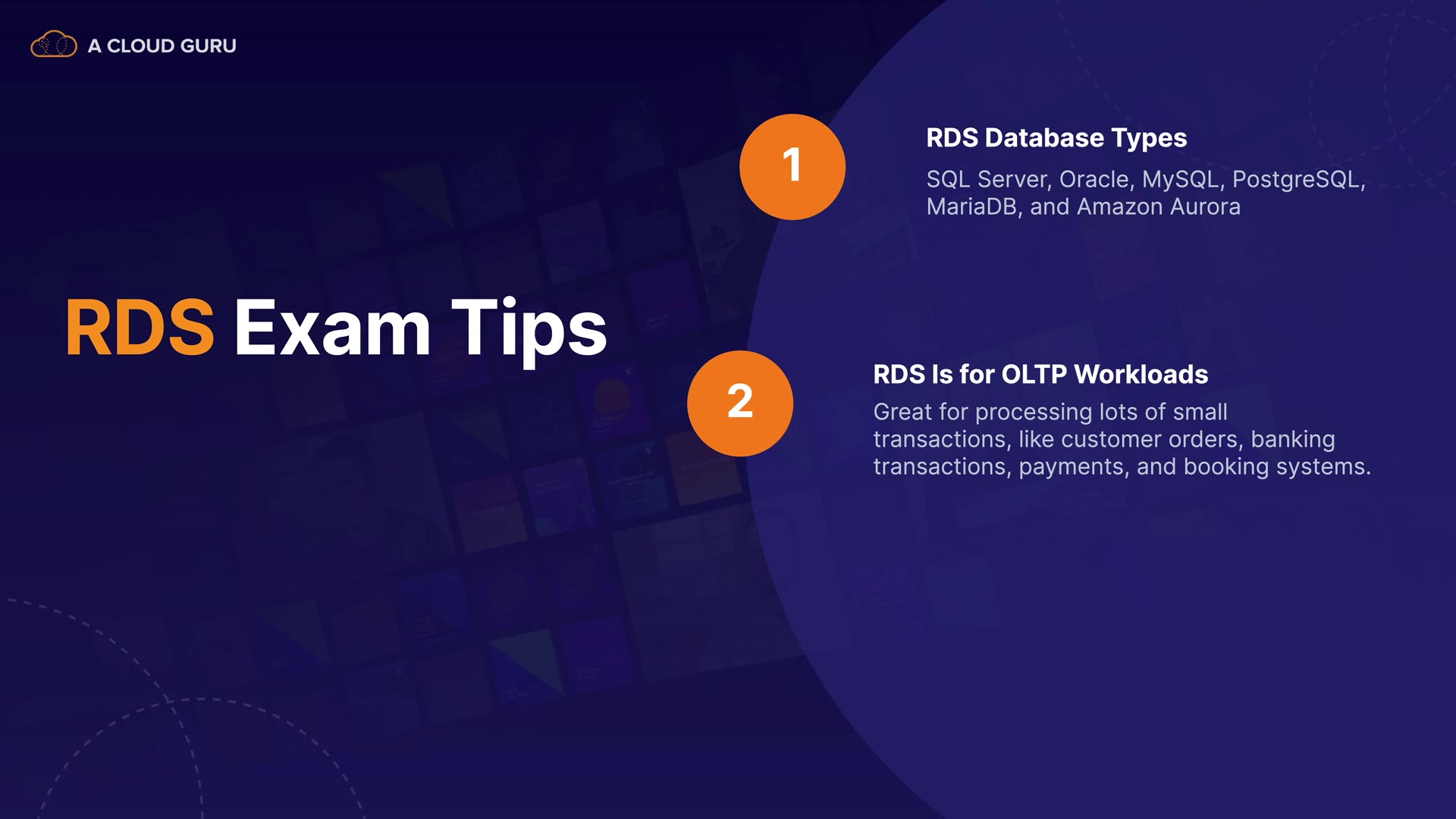 A CLOUD GURU

RDS Exam Tips

1

RDS Database Types

SQL Server, Oracle, MySQL, PostgreSQL, MariaDB, and Amazon Aurora

2

RDS Is for OLTP Workloads

Great for processing lots of small transactions, like customer orders, banking transactions, payments, and booking systems.